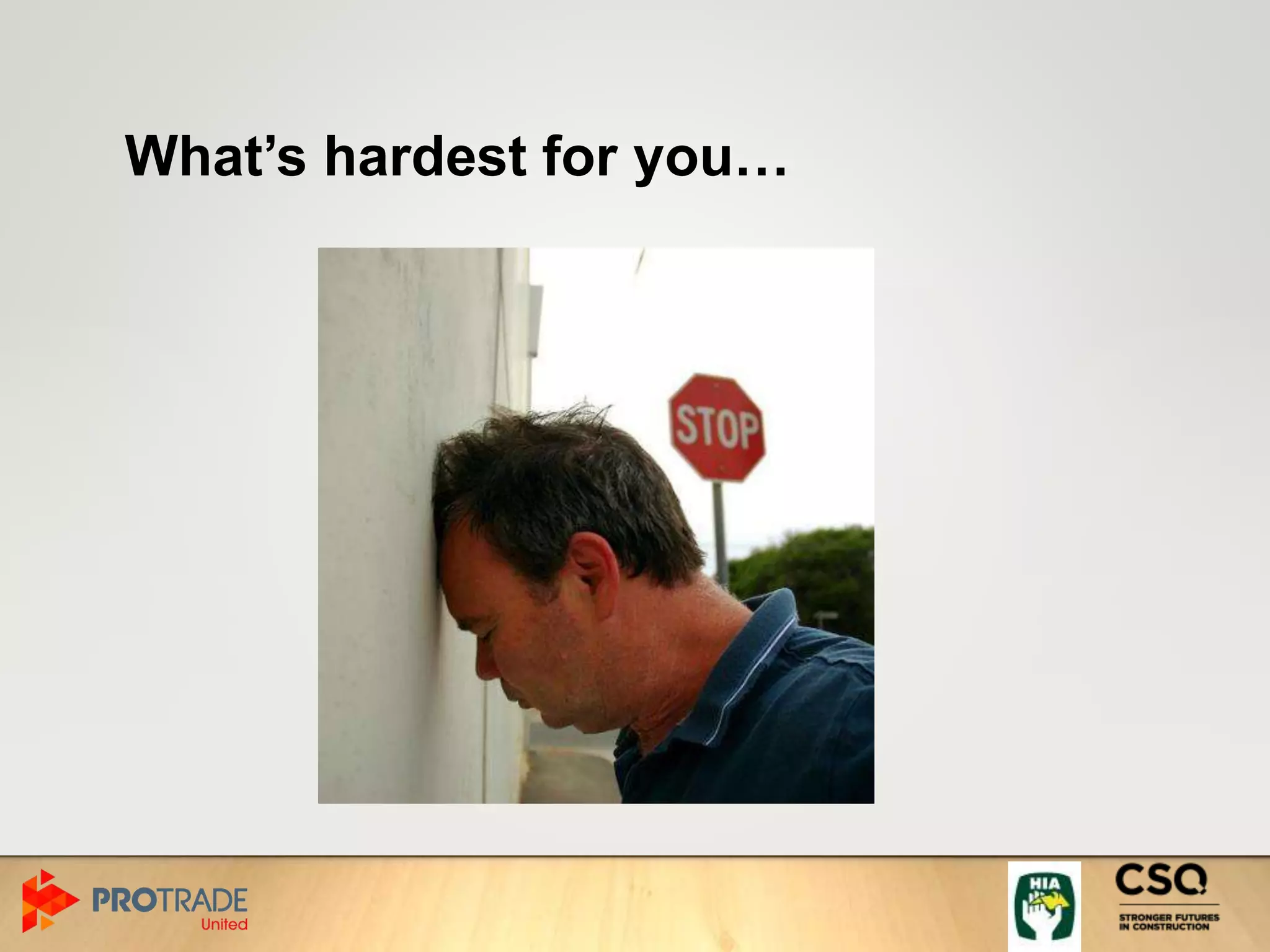 What's hardest for you…

STOP

PROTRADE United

HIA

CSQ
STRONGER FUTURES IN CONSTRUCTION